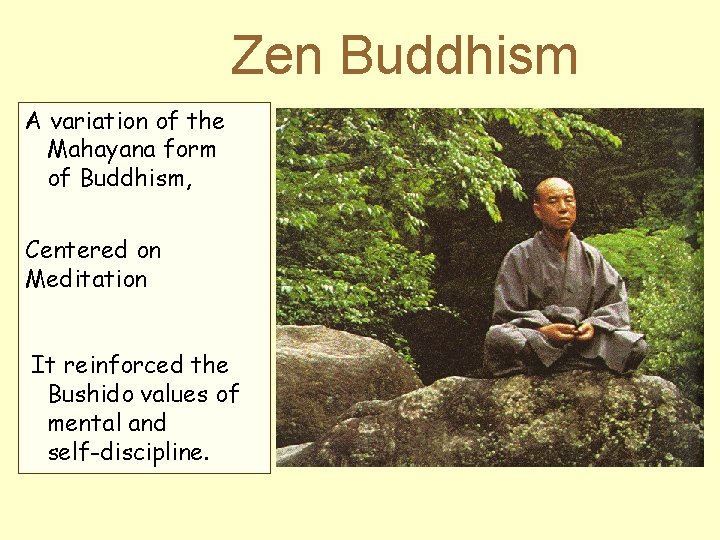 Zen Buddhism

A variation of the Mahayana form of Buddhism,

Centered on Meditation

It reinforced the Bushido values of mental and self-discipline.